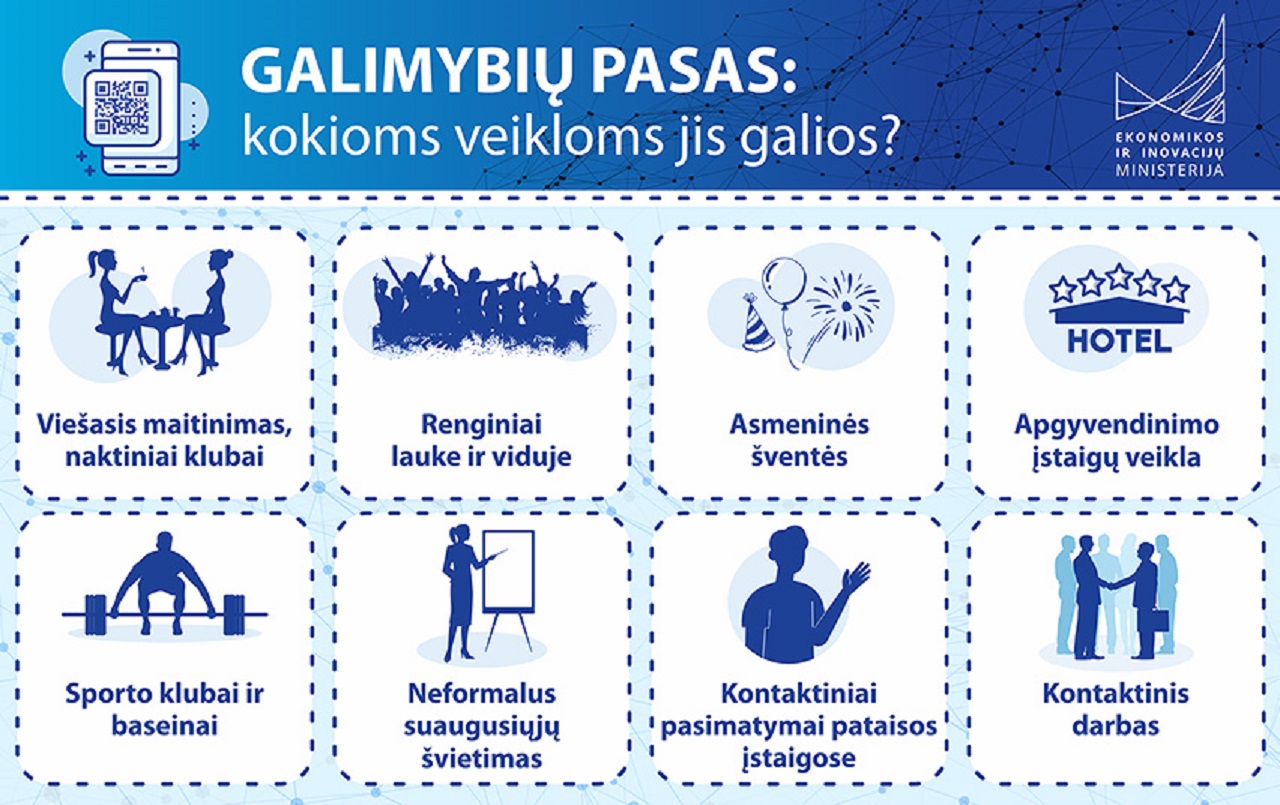 GALIMYBIŲ PASAS:
kokioms veikloms jis galios?

EKONOMIKOS IR INOVACIJŲ MINISTERIJA

Viešasis maitinimas, naktiniai klubai

Renginiai lauke ir viduje

Asmeninės šventės

HOTEL

Apgyvendinimo įstaigų veikla

Sporto klubai ir baseinai

Neformalus suaugusiųjų švietimas

Kontaktiniai pasimatymai pataisos įstaigose

Kontaktinis darbas